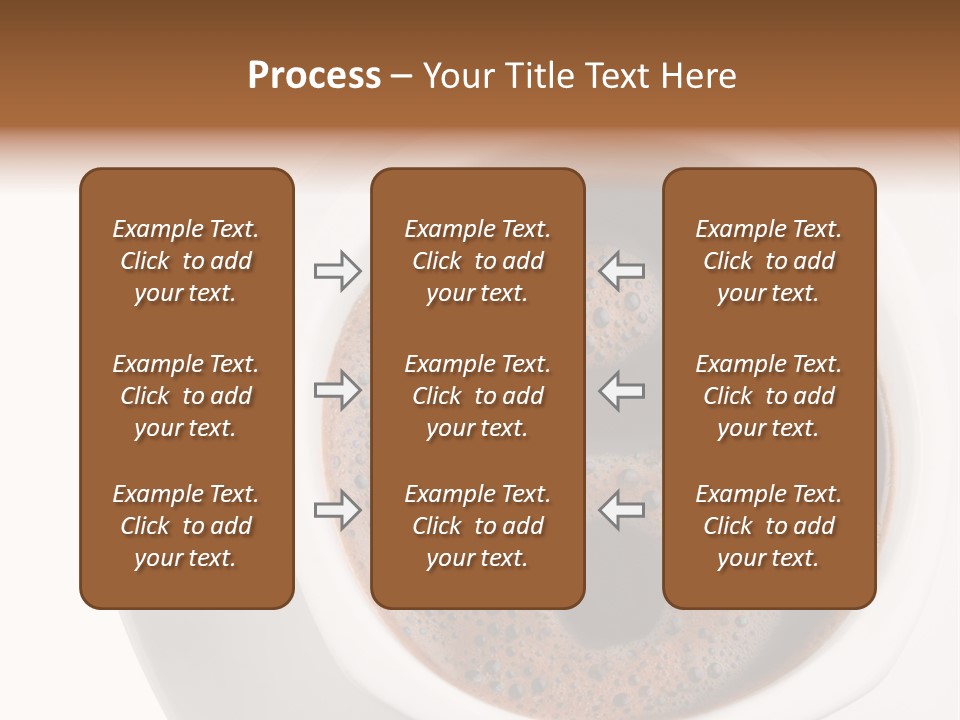 Process – Your Title Text Here

Example Text. Click to add your text.

Example Text. Click to add your text.

Example Text. Click to add your text.

Example Text. Click to add your text.

Example Text. Click to add your text.

Example Text. Click to add your text.

Example Text. Click to add your text.

Example Text. Click to add your text.

Example Text. Click to add your text.